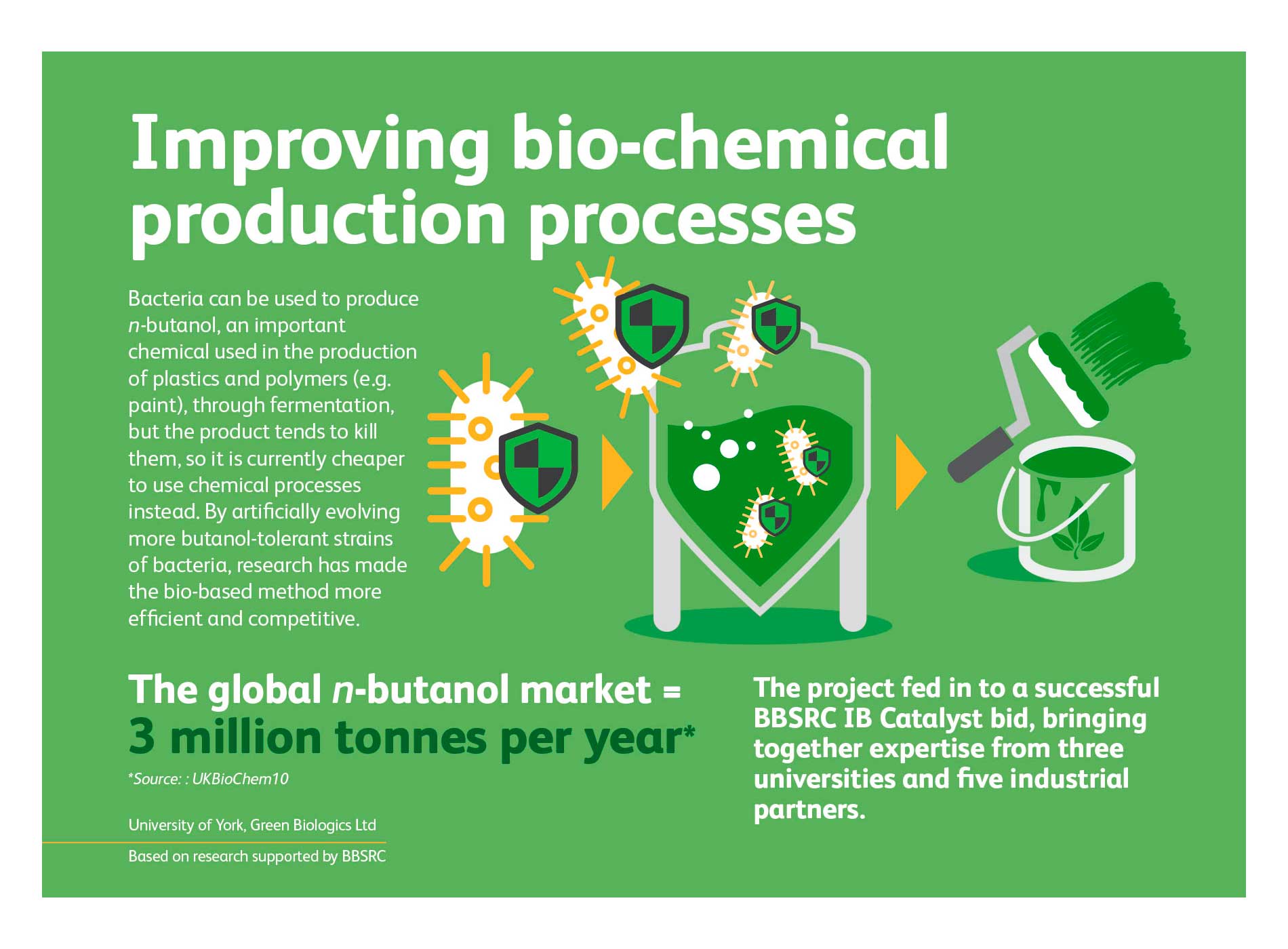 Improving bio-chemical production processes

Bacteria can be used to produce n-butanol, an important chemical used in the production of plastics and polymers (e.g. paint), through fermentation, but the product tends to kill them, so it is currently cheaper to use chemical processes instead. By artificially evolving more butanol-tolerant strains of bacteria, research has made the bio-based method more efficient and competitive.

The global n-butanol market = 3 million tonnes per year*

*Source: : UKBioChem10

University of York, Green Biologics Ltd

Based on research supported by BBSRC

The project fed in to a successful BBSRC IB Catalyst bid, bringing together expertise from three universities and five industrial partners.